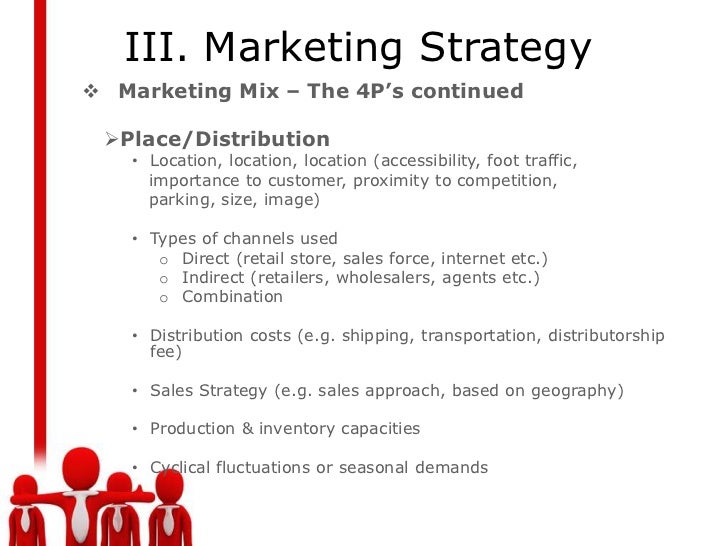 III. Marketing Strategy

❖ Marketing Mix – The 4P's continued

➢Place/Distribution

• Location, location, location (accessibility, foot traffic, importance to customer, proximity to competition, parking, size, image)

• Types of channels used
  o Direct (retail store, sales force, internet etc.)
  o Indirect (retailers, wholesalers, agents etc.)
  o Combination

• Distribution costs (e.g. shipping, transportation, distributorship fee)

• Sales Strategy (e.g. sales approach, based on geography)

• Production & inventory capacities

• Cyclical fluctuations or seasonal demands